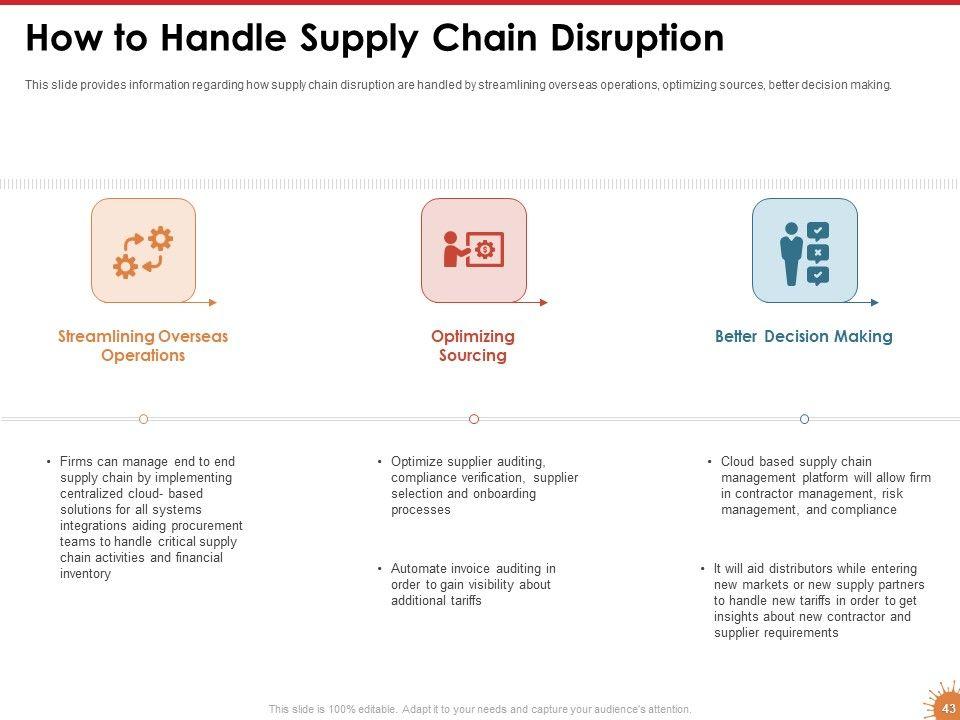 How to Handle Supply Chain Disruption

This slide provides information regarding how supply chain disruption are handled by streamlining overseas operations, optimizing sources, better decision making.

Streamlining Overseas Operations

• Firms can manage end to end supply chain by implementing centralized cloud- based solutions for all systems integrations aiding procurement teams to handle critical supply chain activities and financial inventory

Optimizing Sourcing

• Optimize supplier auditing, compliance verification, supplier selection and onboarding processes

• Automate invoice auditing in order to gain visibility about additional tariffs

Better Decision Making

• Cloud based supply chain management platform will allow firm in contractor management, risk management, and compliance

• It will aid distributors while entering new markets or new supply partners to handle new tariffs in order to get insights about new contractor and supplier requirements

This slide is 100% editable. Adapt it to your needs and capture your audience's attention.

43